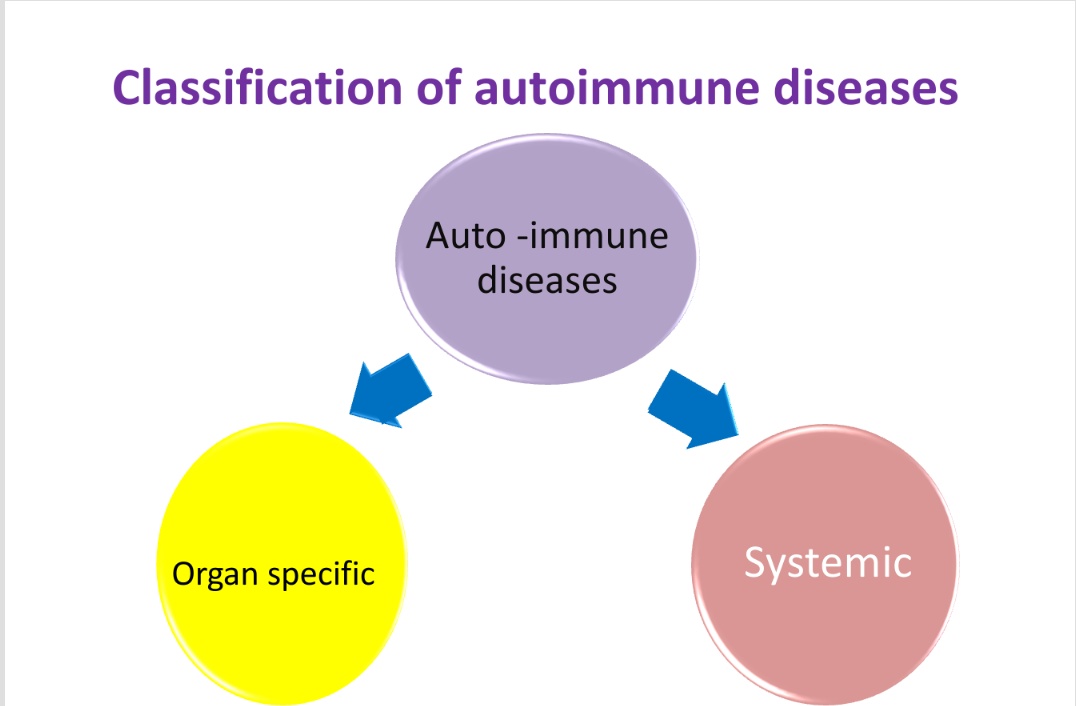 Classification of autoimmune diseases

Auto -immune diseases

Organ specific

Systemic